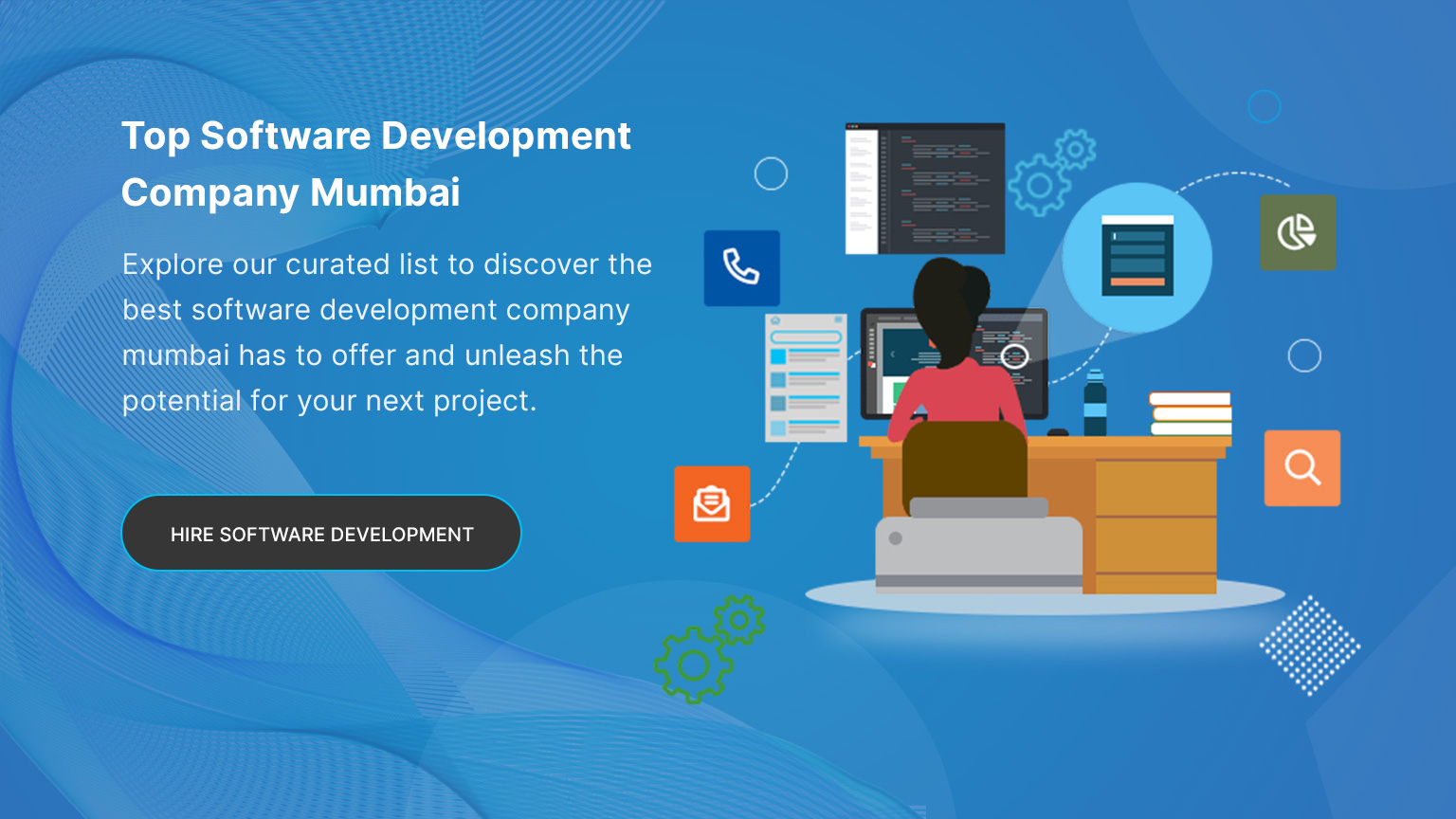 Top Software Development Company Mumbai

Explore our curated list to discover the best software development company mumbai has to offer and unleash the potential for your next project.

HIRE SOFTWARE DEVELOPMENT